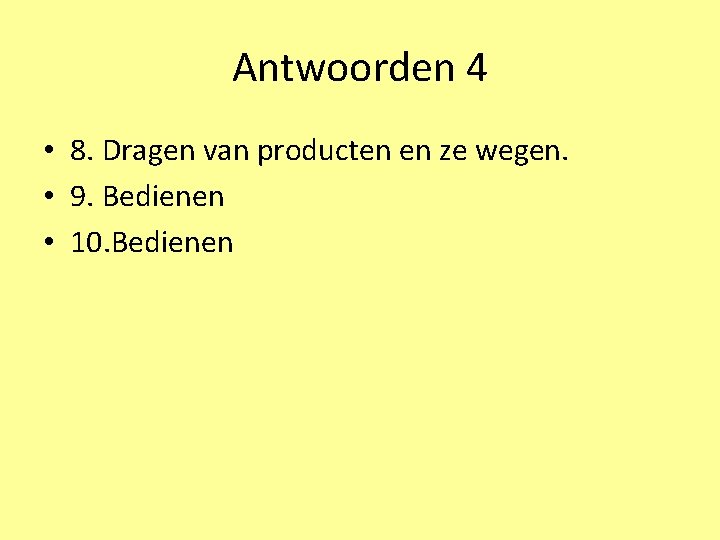 Antwoorden 4

• 8. Dragen van producten en ze wegen.
• 9. Bedienen
• 10.Bedienen